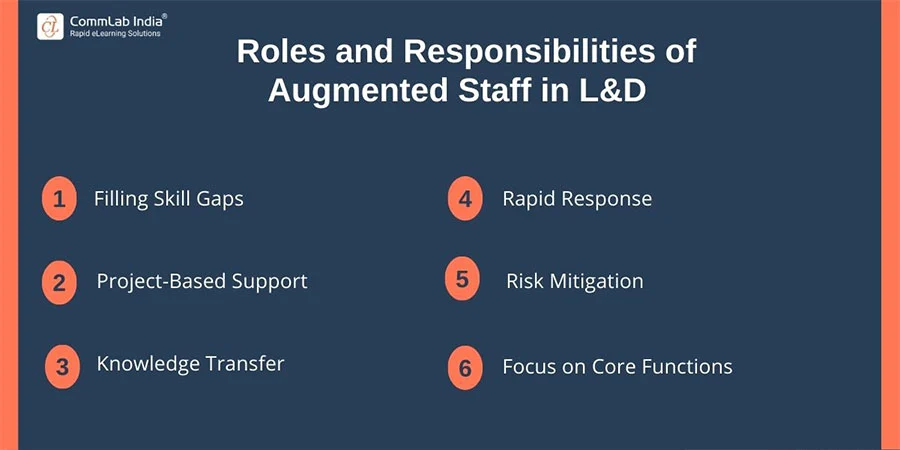 CommLab India®
Rapid eLearning Solutions

Roles and Responsibilities of Augmented Staff in L&D

1 Filling Skill Gaps

2 Project-Based Support

3 Knowledge Transfer

4 Rapid Response

5 Risk Mitigation

6 Focus on Core Functions